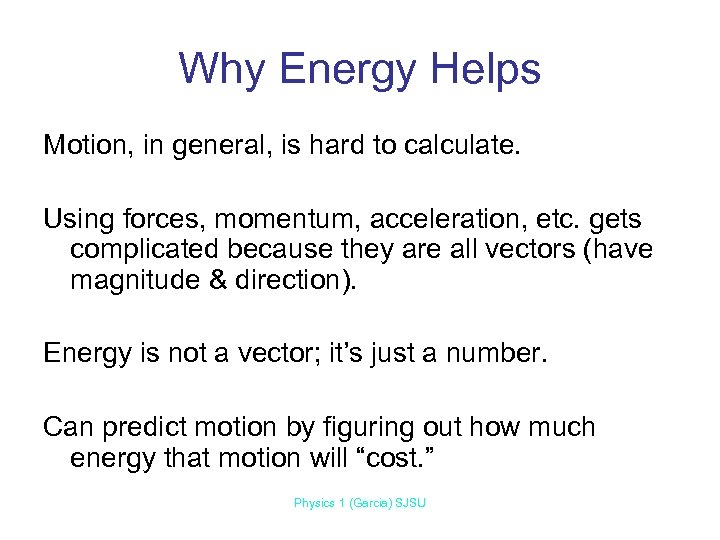 Why Energy Helps

Motion, in general, is hard to calculate.

Using forces, momentum, acceleration, etc. gets complicated because they are all vectors (have magnitude & direction).

Energy is not a vector; it's just a number.

Can predict motion by figuring out how much energy that motion will "cost."

Physics 1 (Garcia) SJSU